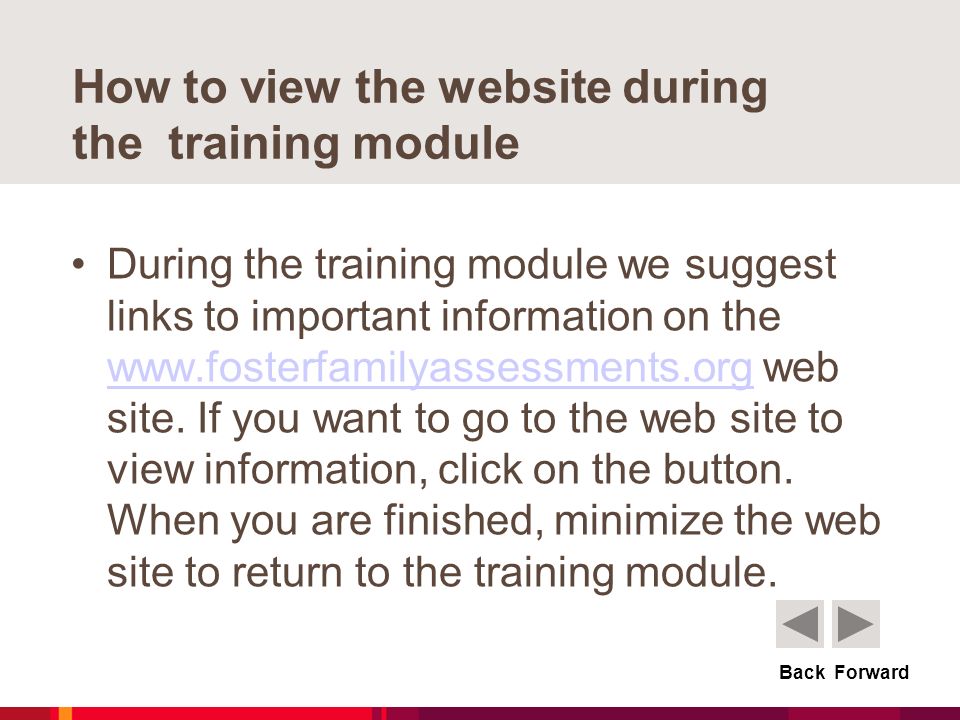 How to view the website during the training module

• During the training module we suggest links to important information on the www.fosterfamilyassessments.org web site. If you want to go to the web site to view information, click on the button. When you are finished, minimize the web site to return to the training module.

Back Forward